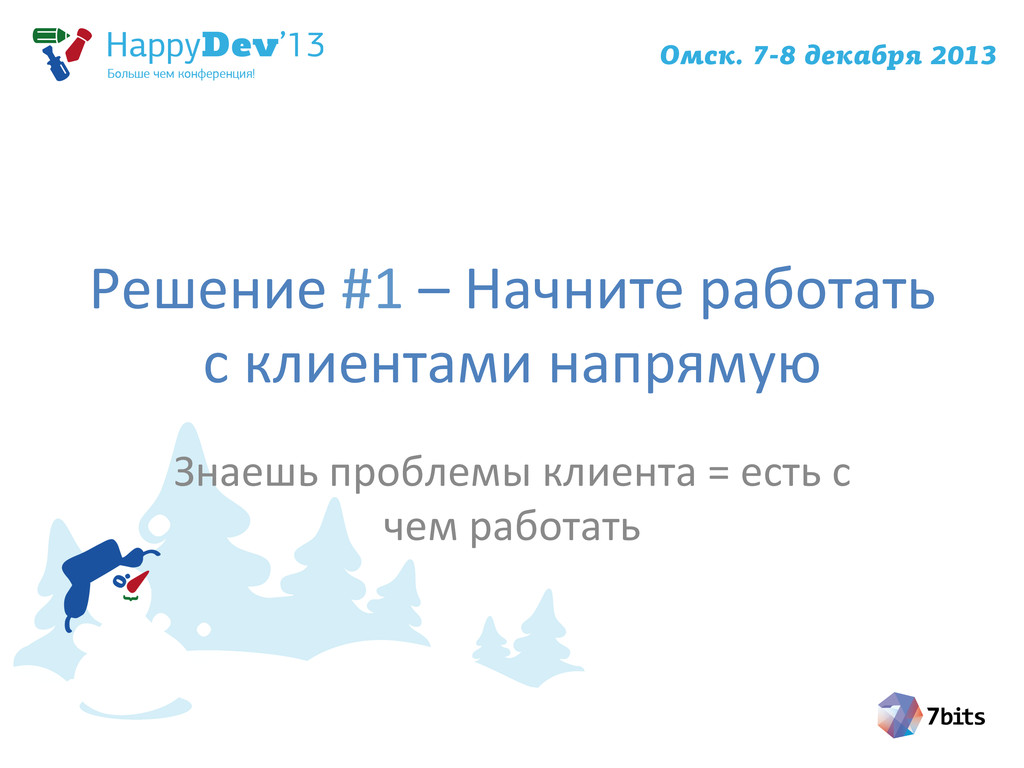 HappyDev'13
Больше чем конференция!

Омск. 7-8 декабря 2013

Решение #1 – Начните работать с клиентами напрямую

Знаешь проблемы клиента = есть с чем работать

7bits